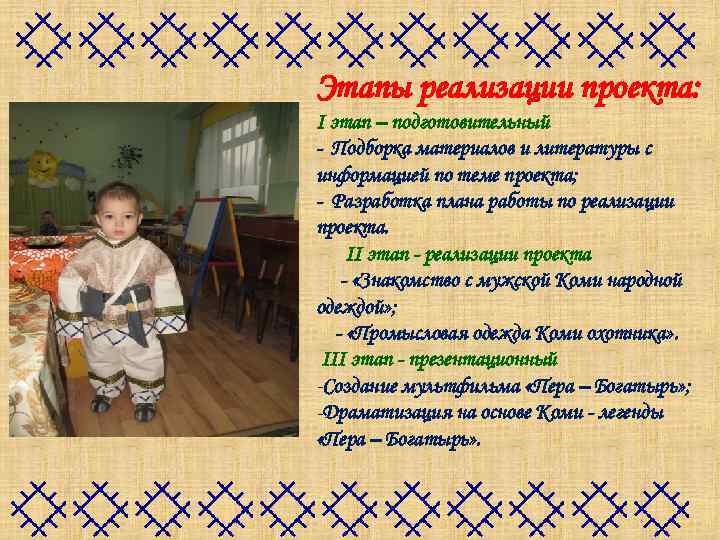 Этапы реализации проекта:

I этап – подготовительный

- Подборка материалов и литературы с информацией по теме проекта;

- Разработка плана работы по реализации проекта.

II этап - реализации проекта

- «Знакомство с мужской Коми народной одеждой»;

- «Промысловая одежда Коми охотника».

III этап - презентационный

-Создание мультфильма «Пера – Богатырь»;

-Драматизация на основе Коми - легенды «Пера – Богатырь».